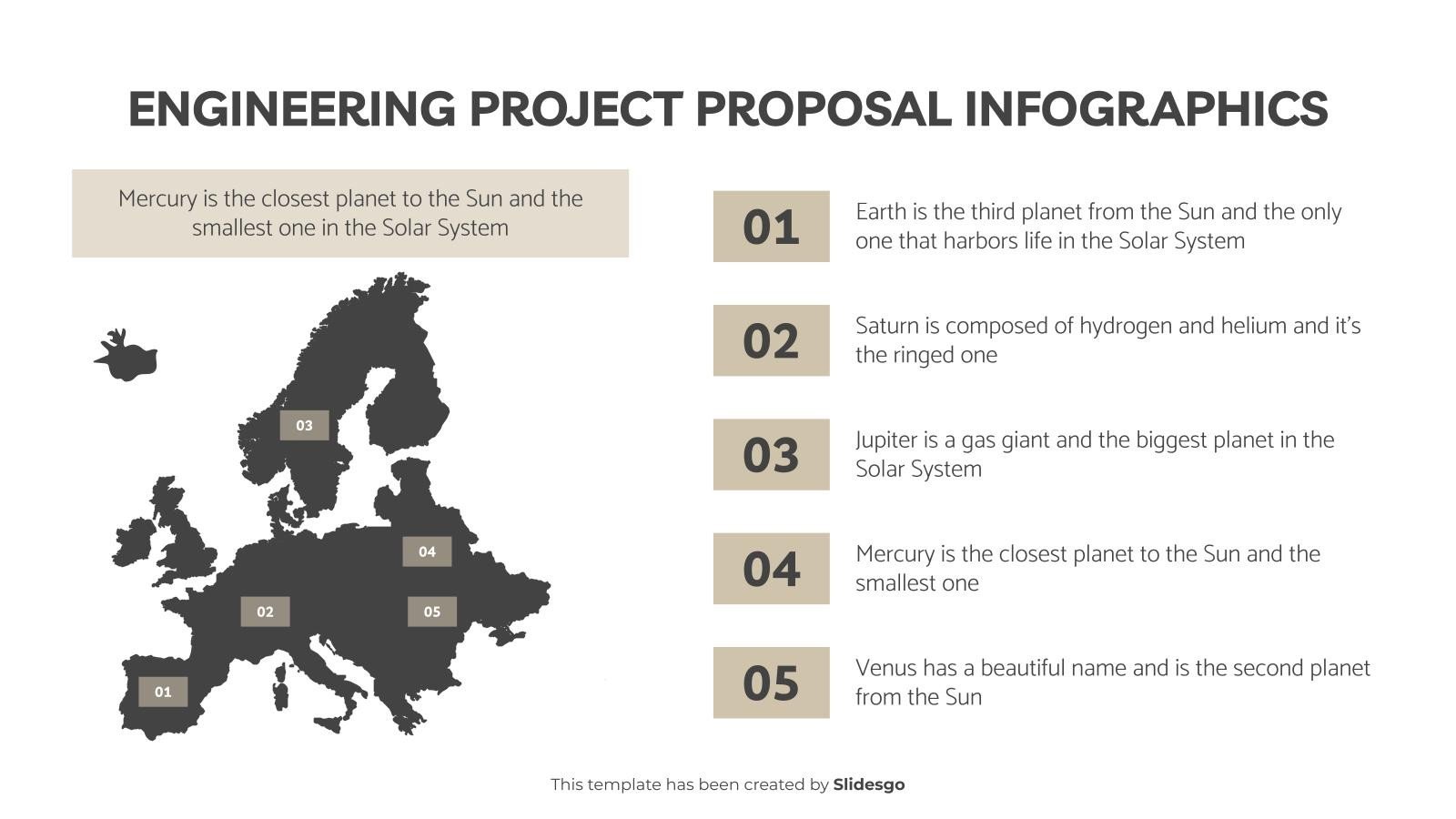 ENGINEERING PROJECT PROPOSAL INFOGRAPHICS

Mercury is the closest planet to the Sun and the smallest one in the Solar System

03

04

02

05

01

01 Earth is the third planet from the Sun and the only one that harbors life in the Solar System

02 Saturn is composed of hydrogen and helium and it's the ringed one

03 Jupiter is a gas giant and the biggest planet in the Solar System

04 Mercury is the closest planet to the Sun and the smallest one

05 Venus has a beautiful name and is the second planet from the Sun

This template has been created by Slidesgo